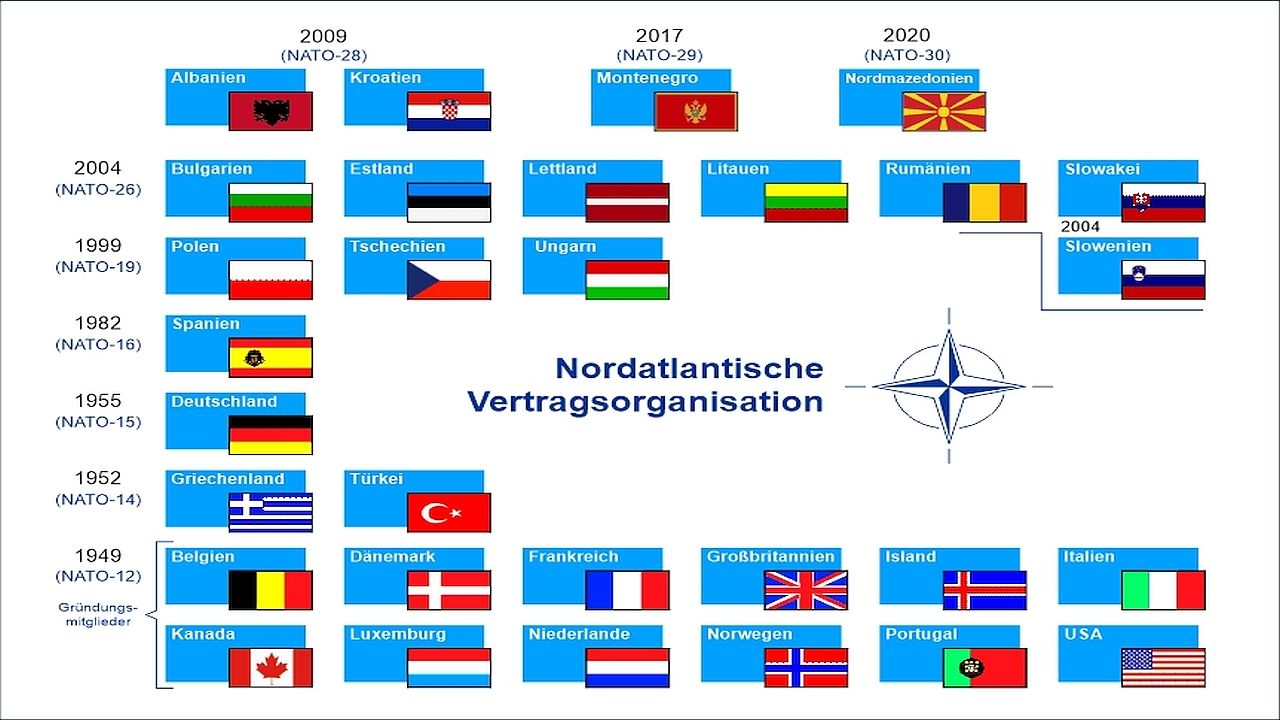 2009
(NATO-28)
Albanien
Kroatien

2017
(NATO-29)
Montenegro

2020
(NATO-30)
Nordmazedonien

2004
(NATO-26)
Bulgarien
Estland
Lettland
Litauen
Rumänien
Slowakei

2004
Slowenien

1999
(NATO-19)
Polen
Tschechien
Ungarn

1982
(NATO-16)
Spanien

Nordatlantische Vertragsorganisation

1955
(NATO-15)
Deutschland

1952
(NATO-14)
Griechenland
Türkei

1949
(NATO-12)
Gründungsmitglieder
Belgien
Dänemark
Frankreich
Großbritannien
Island
Italien
Kanada
Luxemburg
Niederlande
Norwegen
Portugal
USA